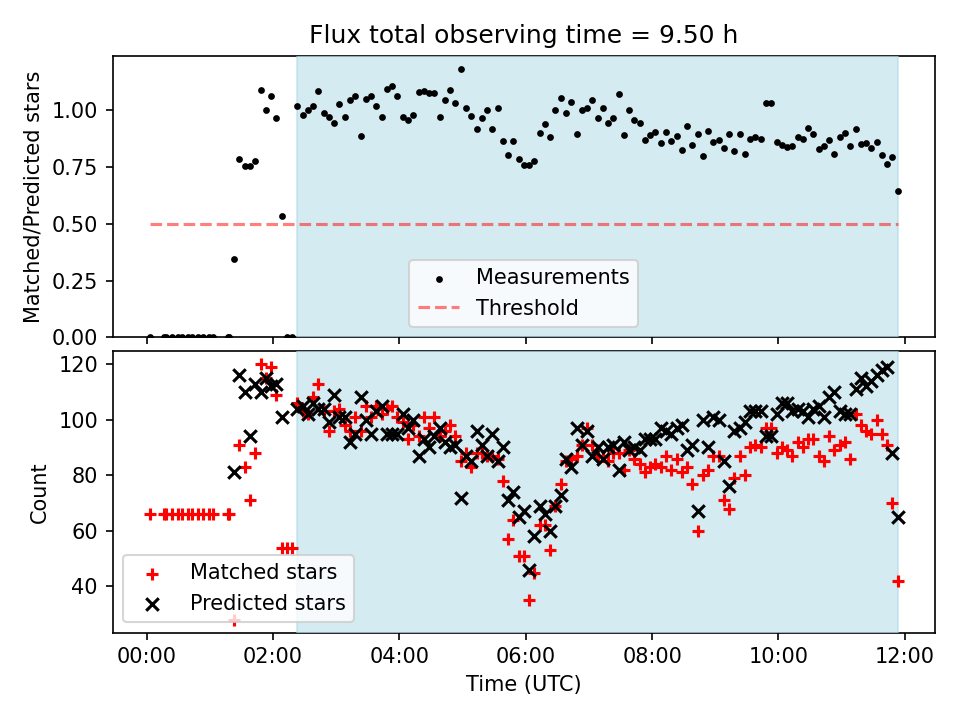 Flux total observing time = 9.50 h

Matched/Predicted stars

1.00
0.75
0.50
0.25
0.00

Measurements
Threshold

Count

120
100
80
60
40

Matched stars
Predicted stars

00:00 02:00 04:00 06:00 08:00 10:00 12:00

Time (UTC)